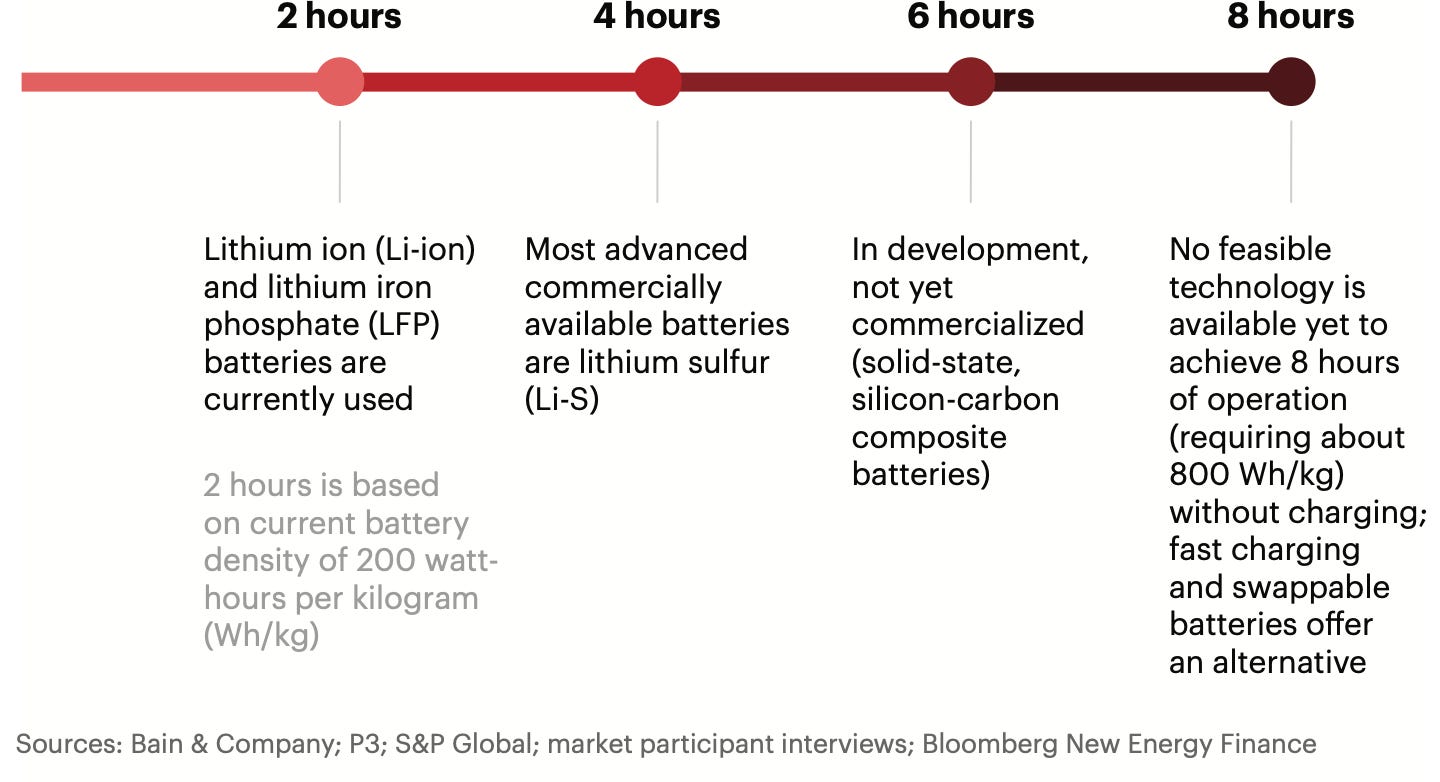 2 hours

4 hours

6 hours

8 hours

Lithium ion (Li-ion) and lithium iron phosphate (LFP) batteries are currently used

2 hours is based on current battery density of 200 watt-hours per kilogram (Wh/kg)

Most advanced commercially available batteries are lithium sulfur (Li-S)

In development, not yet commercialized (solid-state, silicon-carbon composite batteries)

No feasible technology is available yet to achieve 8 hours of operation (requiring about 800 Wh/kg) without charging; fast charging and swappable batteries offer an alternative

Sources: Bain & Company; P3; S&P Global; market participant interviews; Bloomberg New Energy Finance